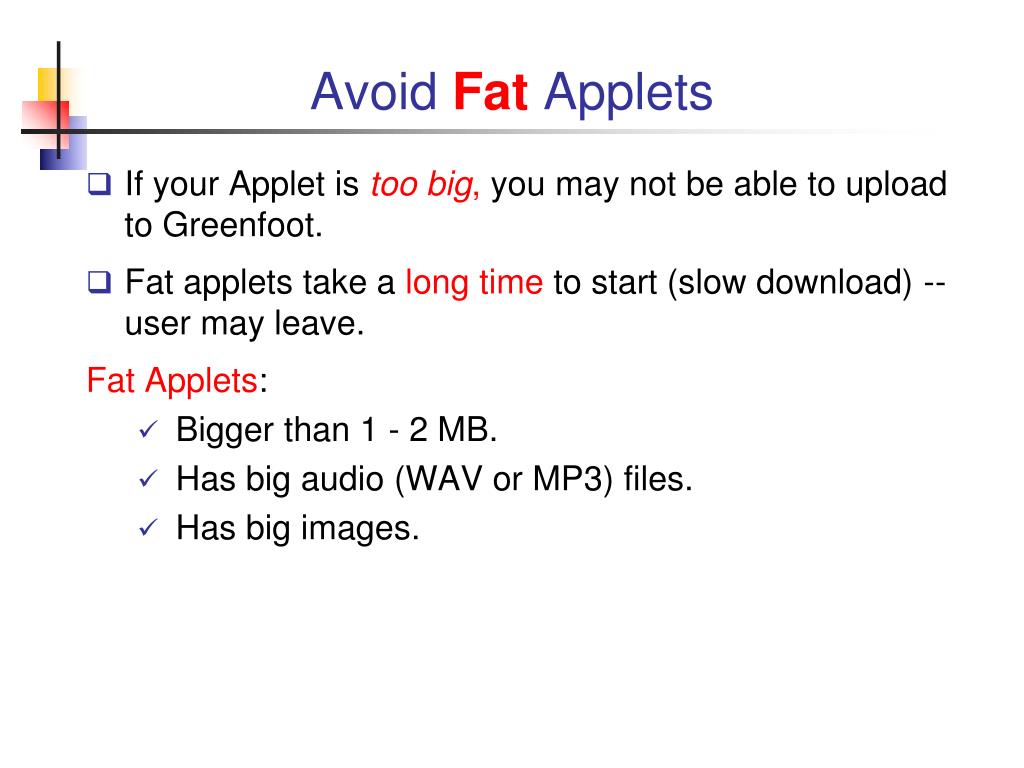 Avoid Fat Applets

❑ If your Applet is too big, you may not be able to upload to Greenfoot.

❑ Fat applets take a long time to start (slow download) -- user may leave.

Fat Applets:

✓ Bigger than 1 - 2 MB.
✓ Has big audio (WAV or MP3) files.
✓ Has big images.